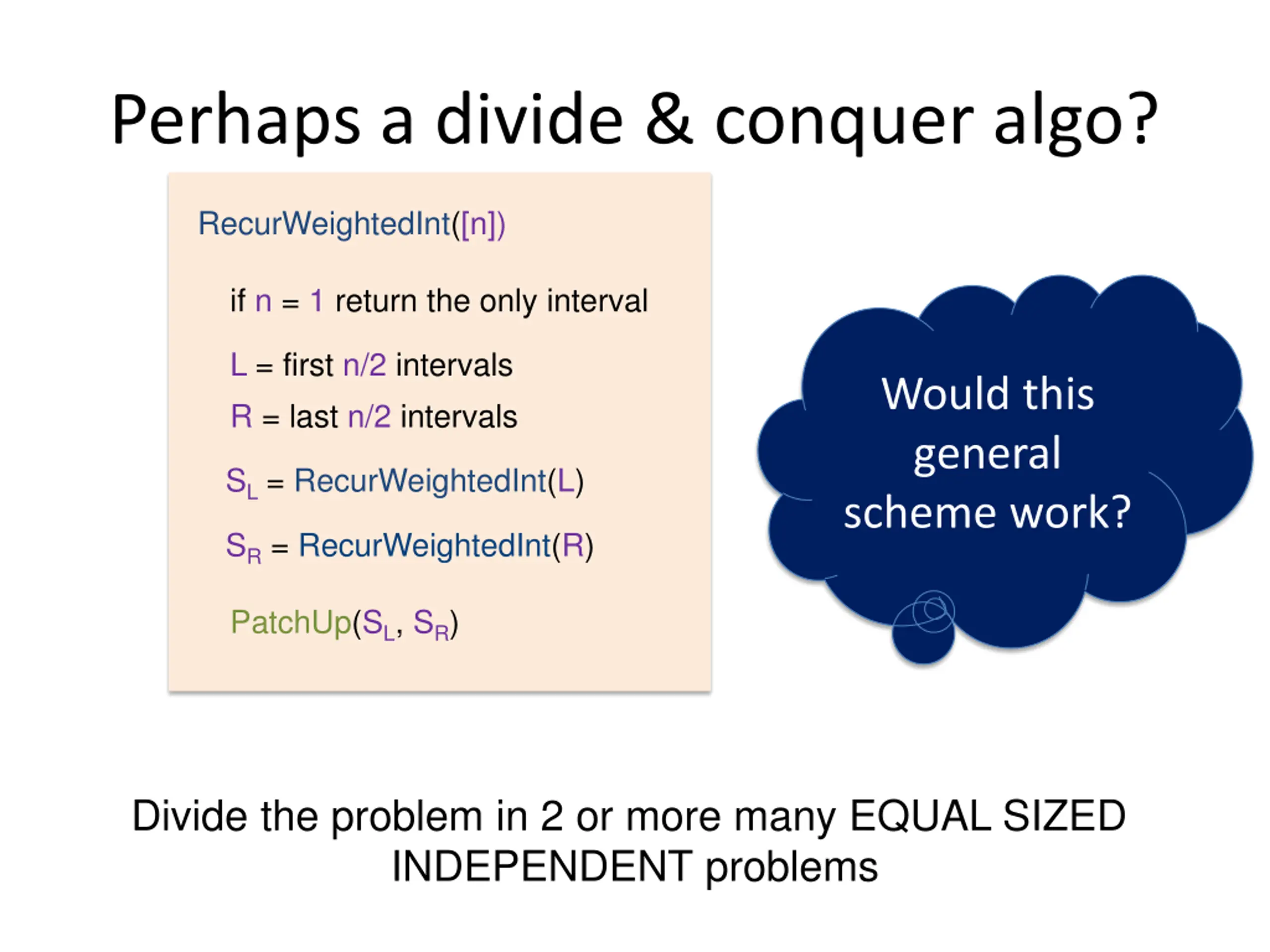 Perhaps a divide & conquer algo?

RecurWeightedInt([n])

if n = 1 return the only interval

L = first n/2 intervals

R = last n/2 intervals

$S_L$ = RecurWeightedInt(L)

$S_R$ = RecurWeightedInt(R)

PatchUp($S_L$, $S_R$)

Would this general scheme work?

Divide the problem in 2 or more many EQUAL SIZED INDEPENDENT problems